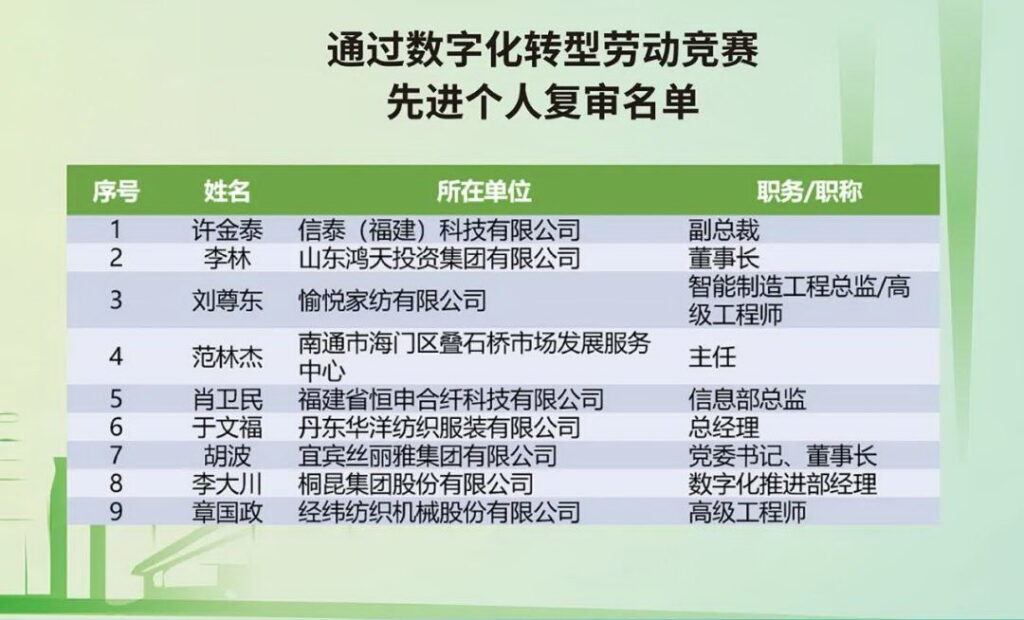 通过数字化转型劳动竞赛
先进个人复审名单

| 序号 | 姓名 | 所在单位 | 职务/职称 |
|---|---|---|---|
| 1 | 许金泰 | 信泰（福建）科技有限公司 | 副总裁 |
| 2 | 李林 | 山东鸿天投资集团有限公司 | 董事长 |
| 3 | 刘尊东 | 愉悦家纺有限公司 | 智能制造工程总监/高级工程师 |
| 4 | 范林杰 | 南通市海门区叠石桥市场发展服务中心 | 主任 |
| 5 | 肖卫民 | 福建省恒申合纤科技有限公司 | 信息部总监 |
| 6 | 于文福 | 丹东华洋纺织服装有限公司 | 总经理 |
| 7 | 胡波 | 宜宾丝丽雅集团有限公司 | 党委书记、董事长 |
| 8 | 李大川 | 桐昆集团股份有限公司 | 数字化推进部经理 |
| 9 | 章国政 | 经纬纺织机械股份有限公司 | 高级工程师 |